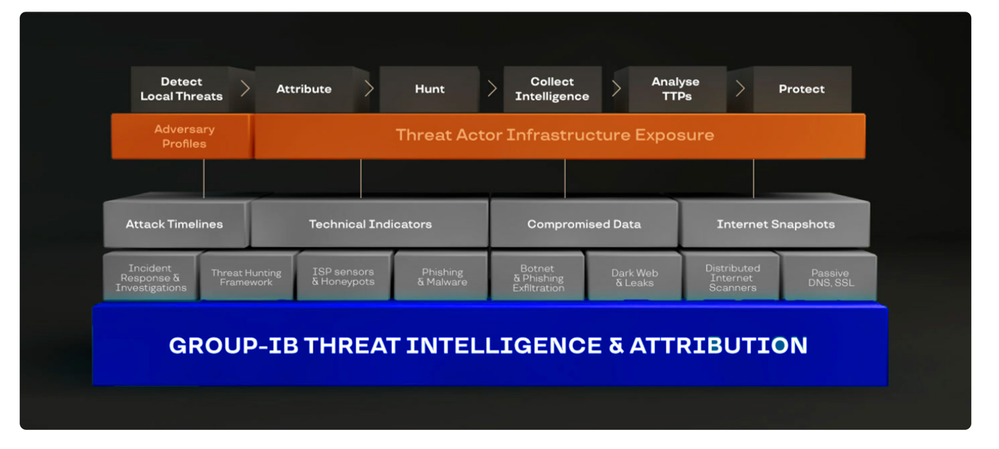 Detect Local Threats
Attribute
Hunt
Collect Intelligence
Analyse TTPs
Protect

Adversary Profiles
Threat Actor Infrastructure Exposure

Attack Timelines
Technical Indicators
Compromised Data
Internet Snapshots

Incident Response & Investigations
Threat Hunting Framework
ISP sensors & Honeypots
Phishing & Malware
Botnet & Phishing Exfiltration
Dark Web & Leaks
Distributed Internet Scanners
Passive DNS, SSL

GROUP-IB THREAT INTELLIGENCE & ATTRIBUTION